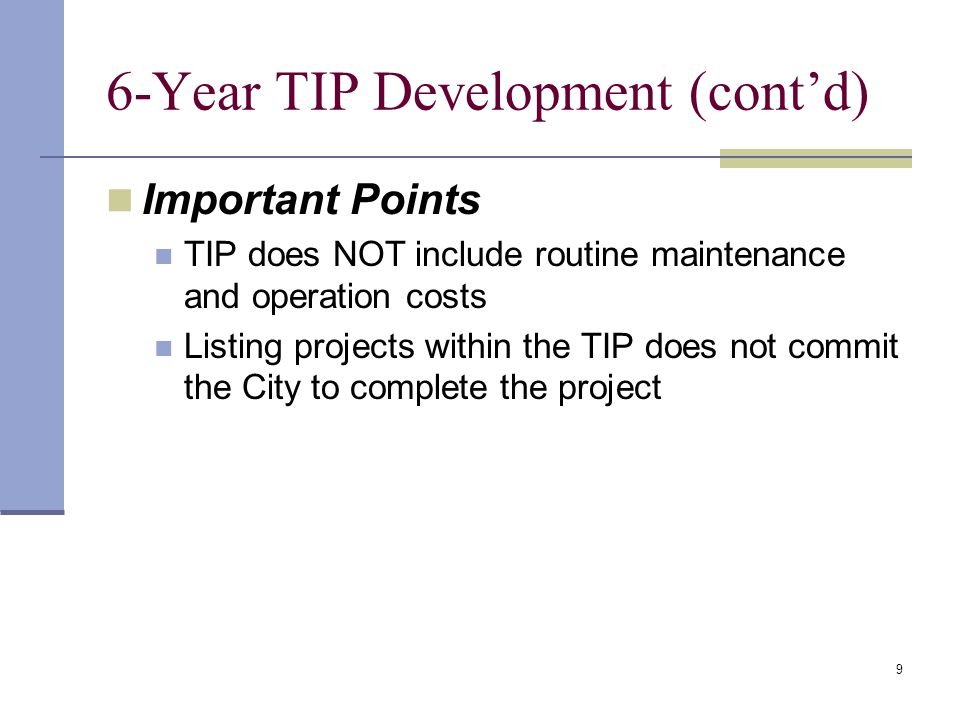 6-Year TIP Development (cont’d)

Important Points

TIP does NOT include routine maintenance and operation costs

Listing projects within the TIP does not commit the City to complete the project

9